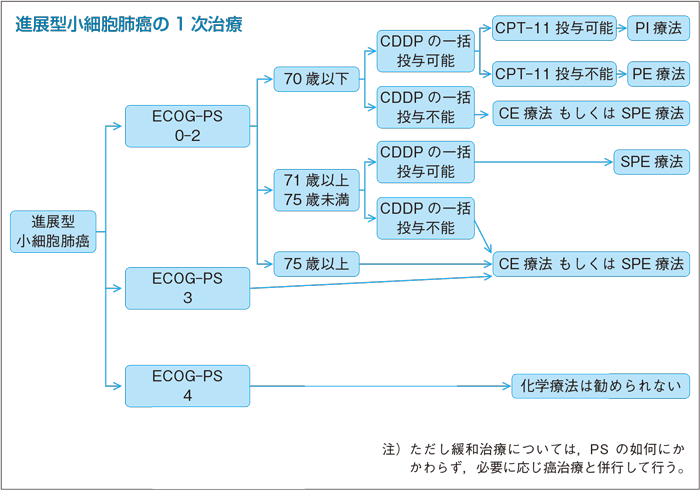 進展型小細胞肺癌の 1 次治療

進展型
小細胞肺癌

ECOG-PS
0-2

70 歳以下

CDDP の一括
投与可能

CPT-11 投与可能

PI 療法

CPT-11 投与不能

PE 療法

CDDP の一括
投与不能

CE 療法 もしくは SPE 療法

71 歳以上
75 歳未満

CDDP の一括
投与可能

SPE 療法

CDDP の一括
投与不能

75 歳以上

CE 療法 もしくは SPE 療法

ECOG-PS
3

ECOG-PS
4

化学療法は勧められない

注）ただし緩和治療については，PS の如何にかかわらず，必要に応じ癌治療と併行して行う。